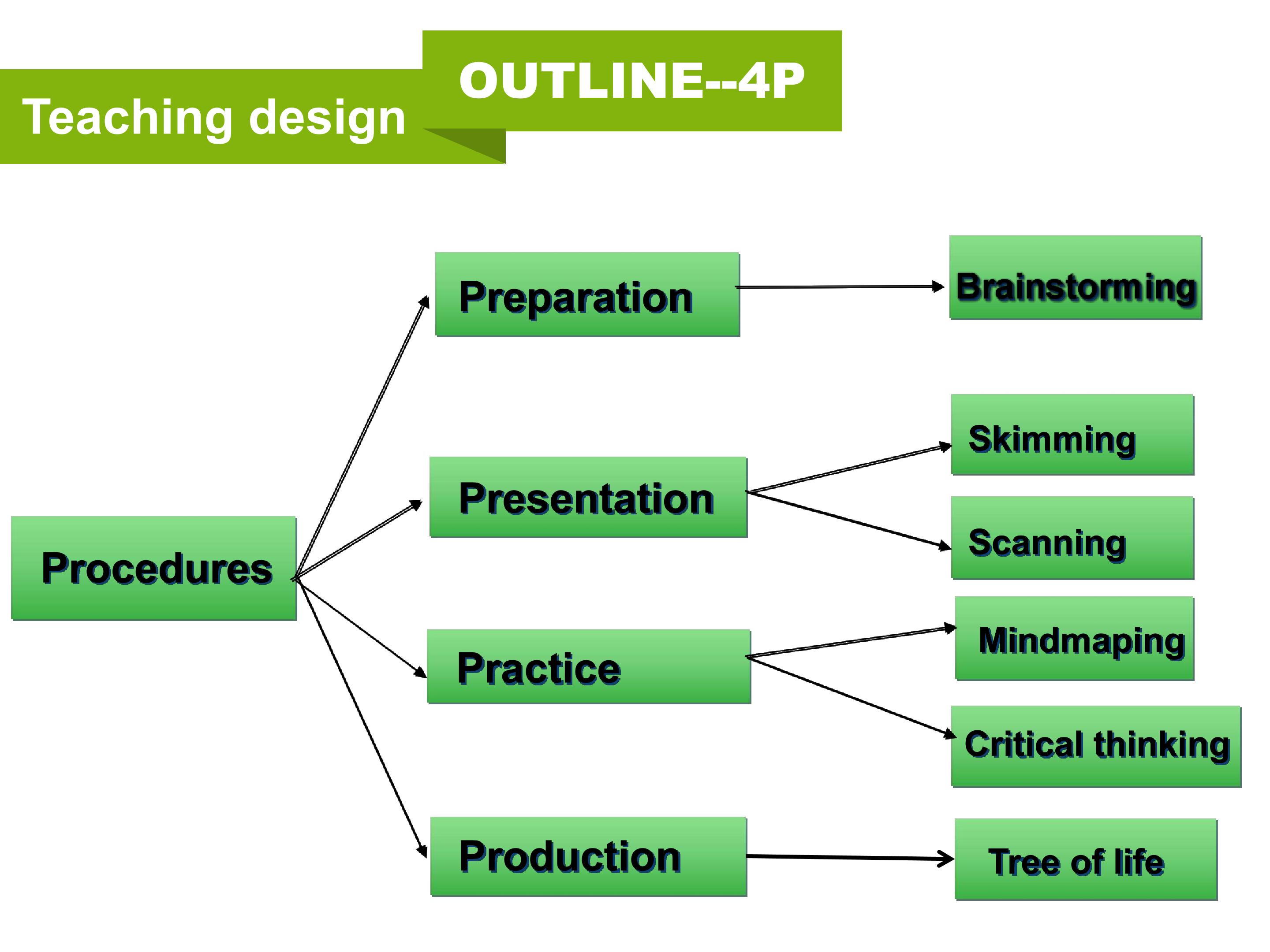 Teaching design

OUTLINE--4P

Procedures

Preparation

Presentation

Practice

Production

Brainstorming

Skimming

Scanning

Mindmaping

Critical thinking

Tree of life